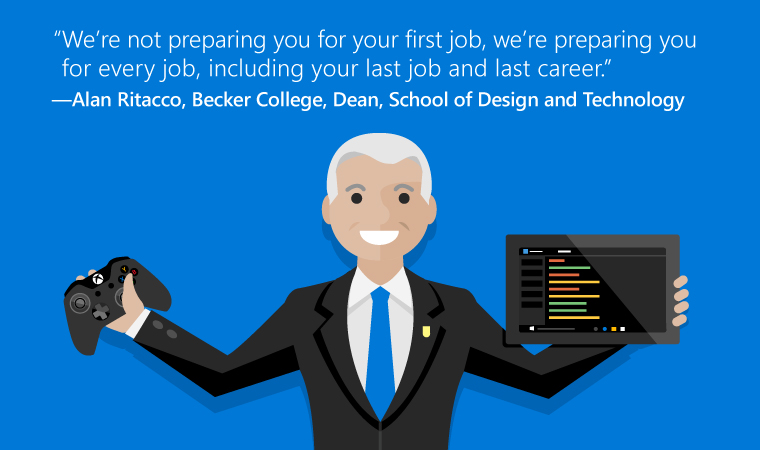 “We’re not preparing you for your first job, we’re preparing you for every job, including your last job and last career.”
—Alan Ritacco, Becker College, Dean, School of Design and Technology